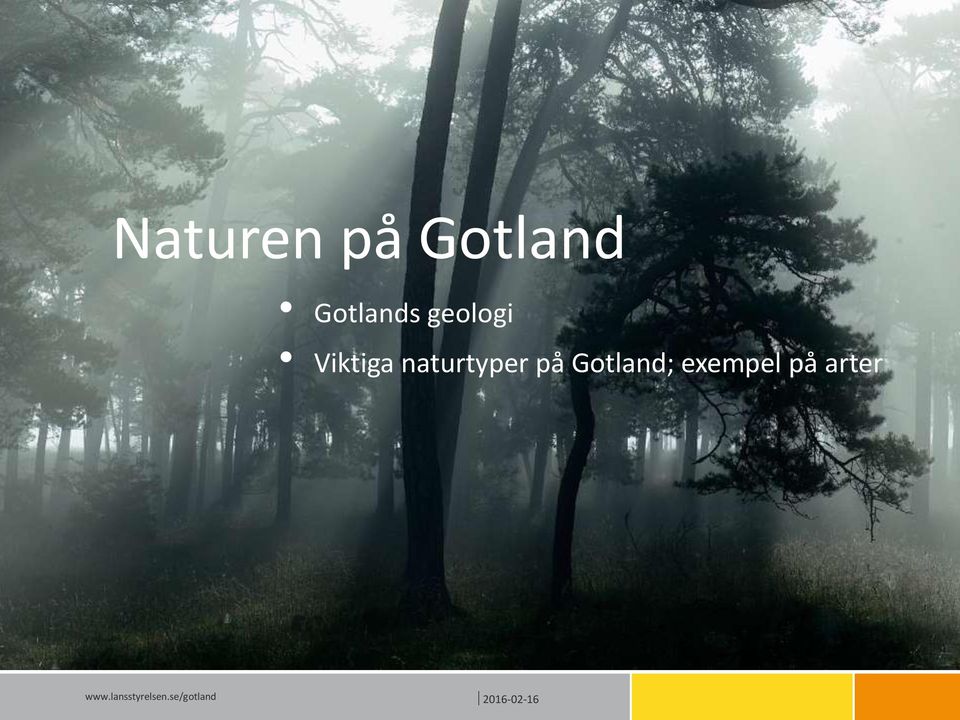 Naturen på Gotland

• Gotlands geologi
• Viktiga naturtyper på Gotland; exempel på arter

www.lansstyrelsen.se/gotland
2016-02-16